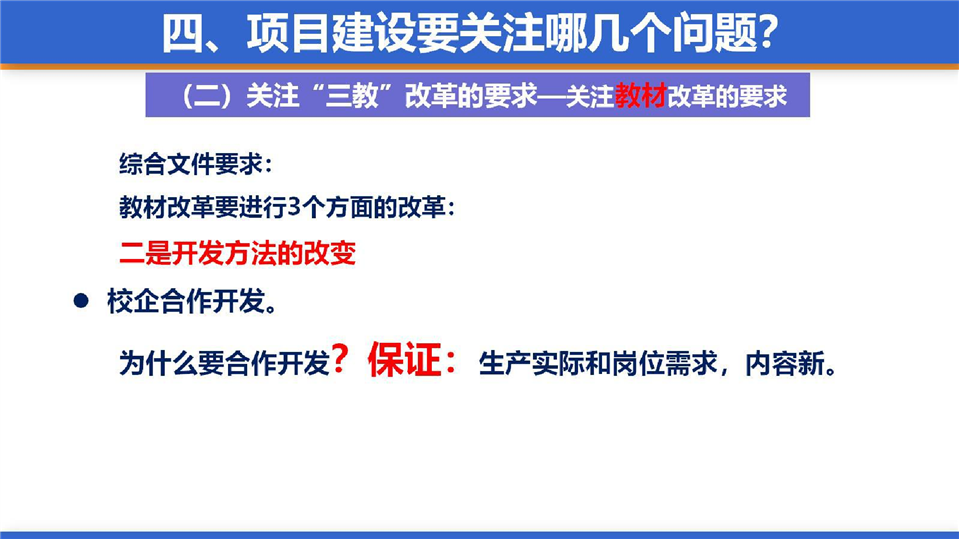 四、项目建设要关注哪几个问题?

（二）关注“三教”改革的要求—关注教材改革的要求

综合文件要求：

教材改革要进行3个方面的改革：

二是开发方法的改变

● 校企合作开发。

为什么要合作开发？保证：生产实际和岗位需求，内容新。